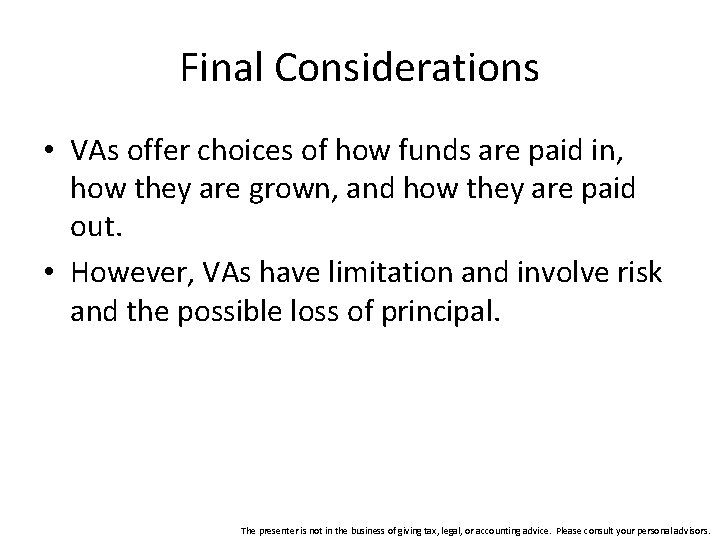 Final Considerations

• VAs offer choices of how funds are paid in, how they are grown, and how they are paid out.

• However, VAs have limitation and involve risk and the possible loss of principal.

The presenter is not in the business of giving tax, legal, or accounting advice. Please consult your personal advisors.